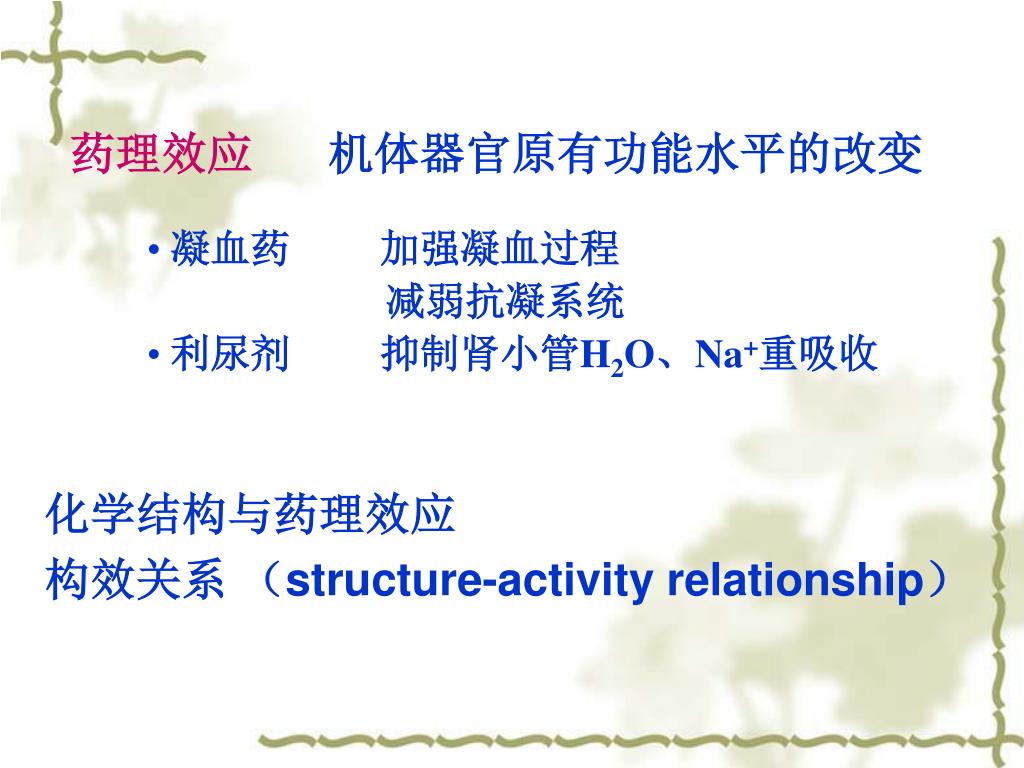 药理效应　　机体器官原有功能水平的改变

• 凝血药　　加强凝血过程

减弱抗凝系统

• 利尿剂　　抑制肾小管$H_2O$、$Na^+$重吸收

化学结构与药理效应

构效关系 （structure-activity relationship）